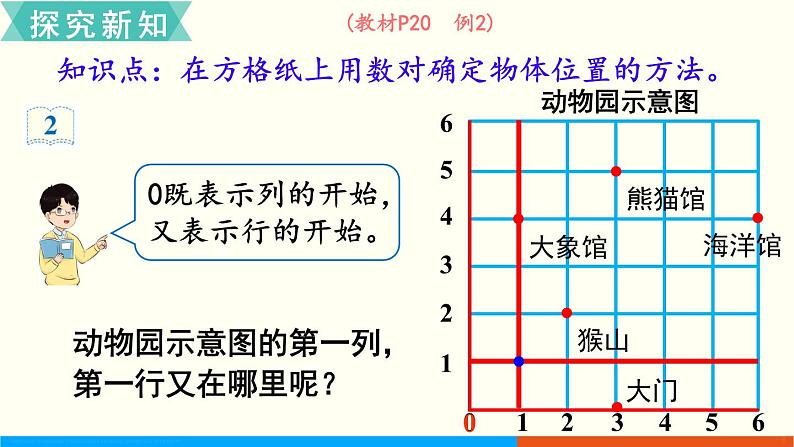 探究新知

（教材P20　例2）

知识点：在方格纸上用数对确定物体位置的方法。

2

0既表示列的开始，又表示行的开始。

动物园示意图的第一列，第一行又在哪里呢？

动物园示意图

6
5
4
3
2
1
0　1　2　3　4　5　6

熊猫馆
大象馆
海洋馆
猴山
大门